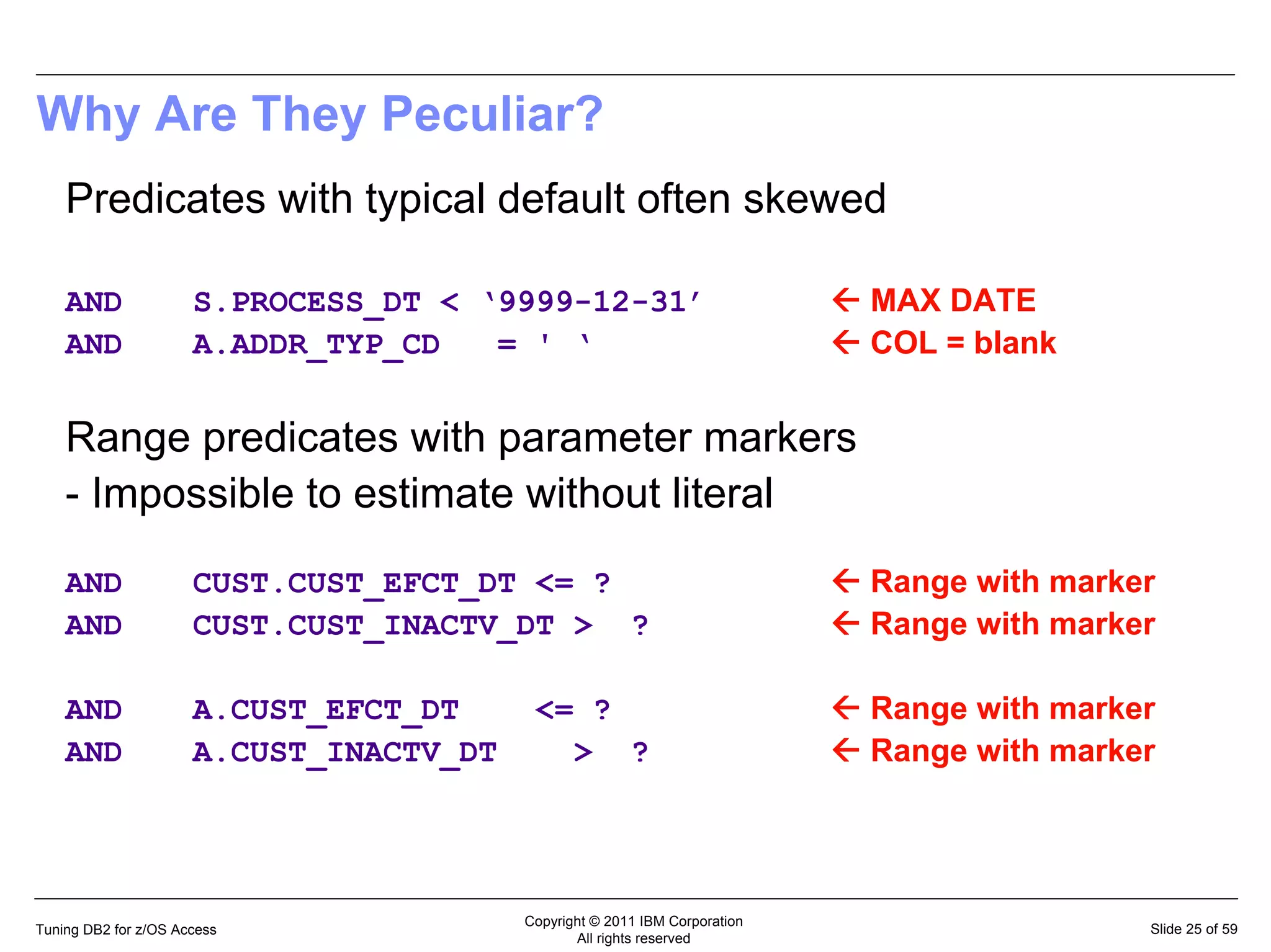 Why Are They Peculiar?

Predicates with typical default often skewed

AND S.PROCESS_DT < ‘9999-12-31’ ← MAX DATE
AND A.ADDR_TYP_CD = ' ‘ ← COL = blank

Range predicates with parameter markers
- Impossible to estimate without literal

AND CUST.CUST_EFCT_DT <= ? ← Range with marker
AND CUST.CUST_INACTV_DT > ? ← Range with marker

AND A.CUST_EFCT_DT <= ? ← Range with marker
AND A.CUST_INACTV_DT > ? ← Range with marker

Tuning DB2 for z/OS Access

Copyright © 2011 IBM Corporation
All rights reserved

Slide 25 of 59